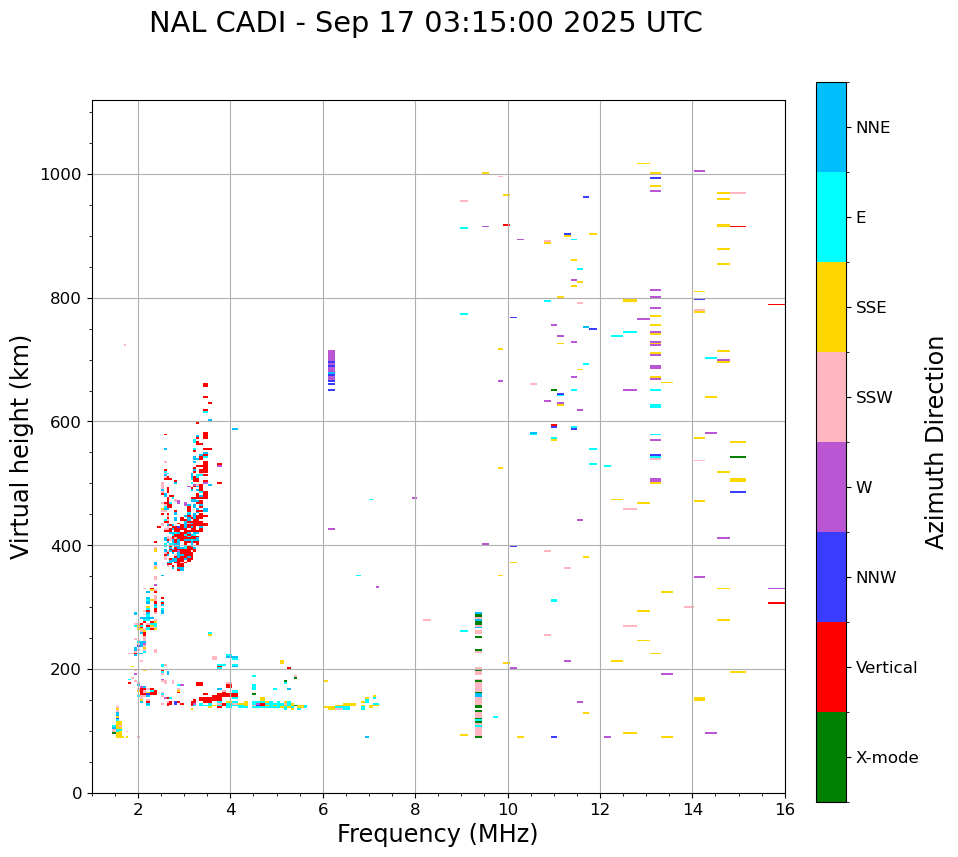 NAL CADI - Sep 17 03:15:00 2025 UTC

Virtual height (km)

1000
800
600
400
200
0

2
4
6
8
10
12
14
16

Frequency (MHz)

NNE
E
SSE
SSW
W
NNW
Vertical
X-mode

Azimuth Direction